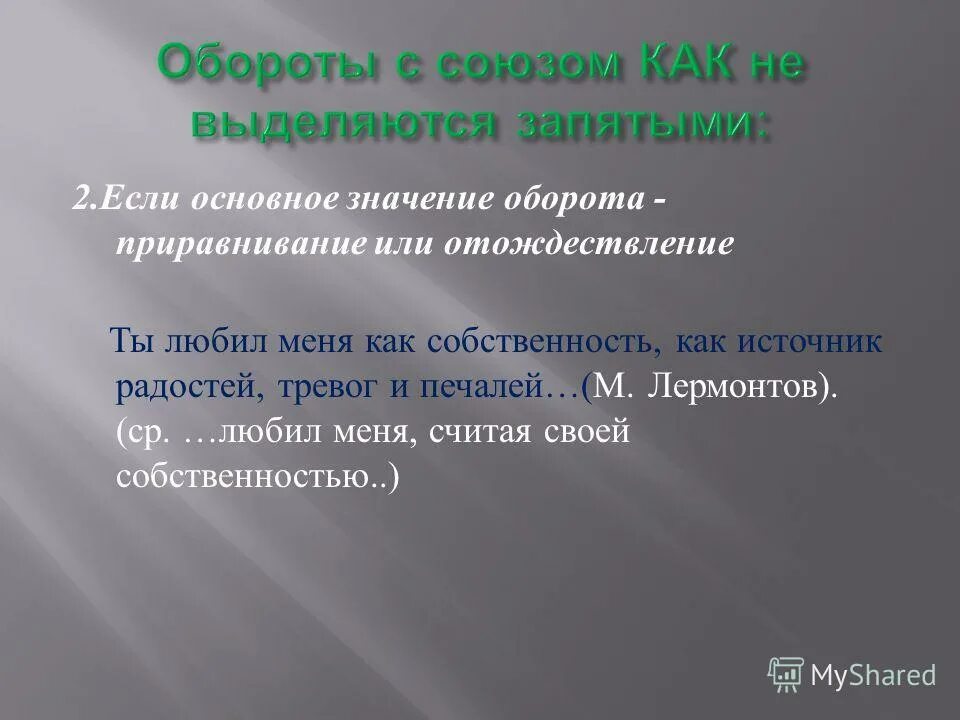 Обороты с союзом КАК не выделяются запятыми:

2.Если основное значение оборота - приравнивание или отождествление

Ты любил меня как собственность, как источник радостей, тревог и печалей…(М. Лермонтов). (ср. …любил меня, считая своей собственностью..)

MyShared